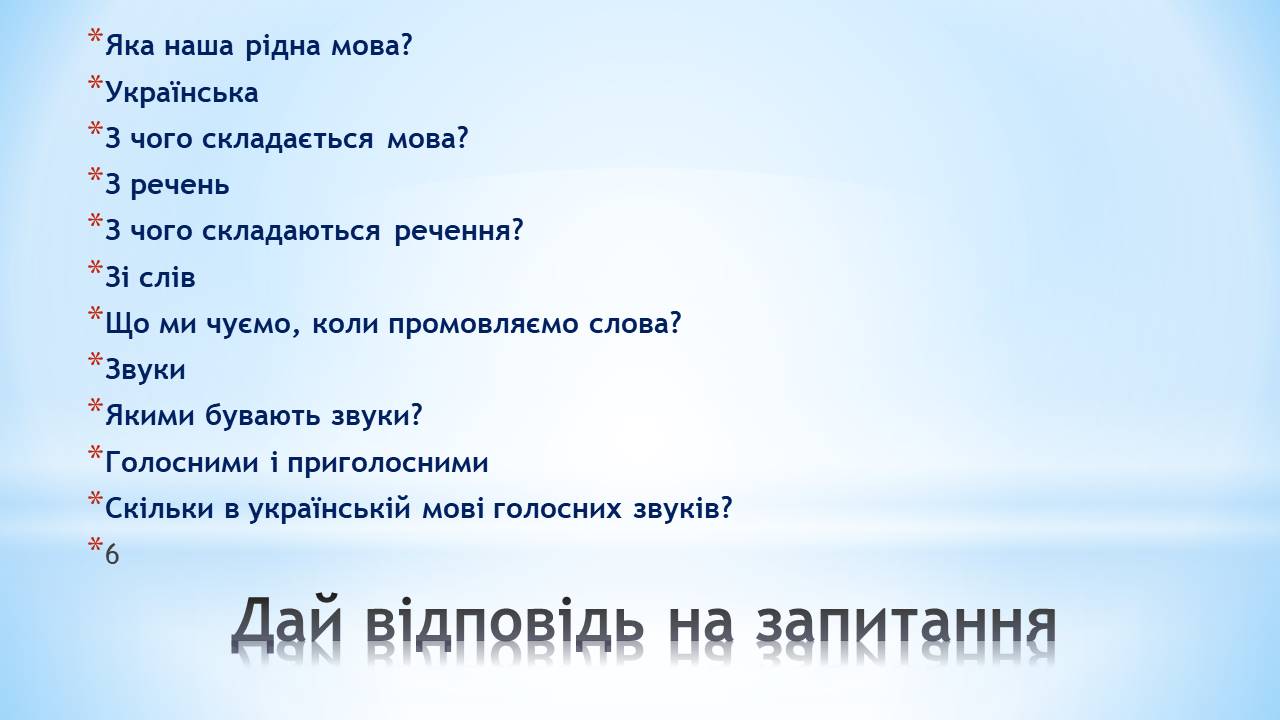 *Яка наша рідна мова?
*Українська
*З чого складається мова?
*З речень
*З чого складаються речення?
*Зі слів
*Що ми чуємо, коли промовляємо слова?
*Звуки
*Якими бувають звуки?
*Голосними і приголосними
*Скільки в українській мові голосних звуків?
*6

Дай відповідь на запитання